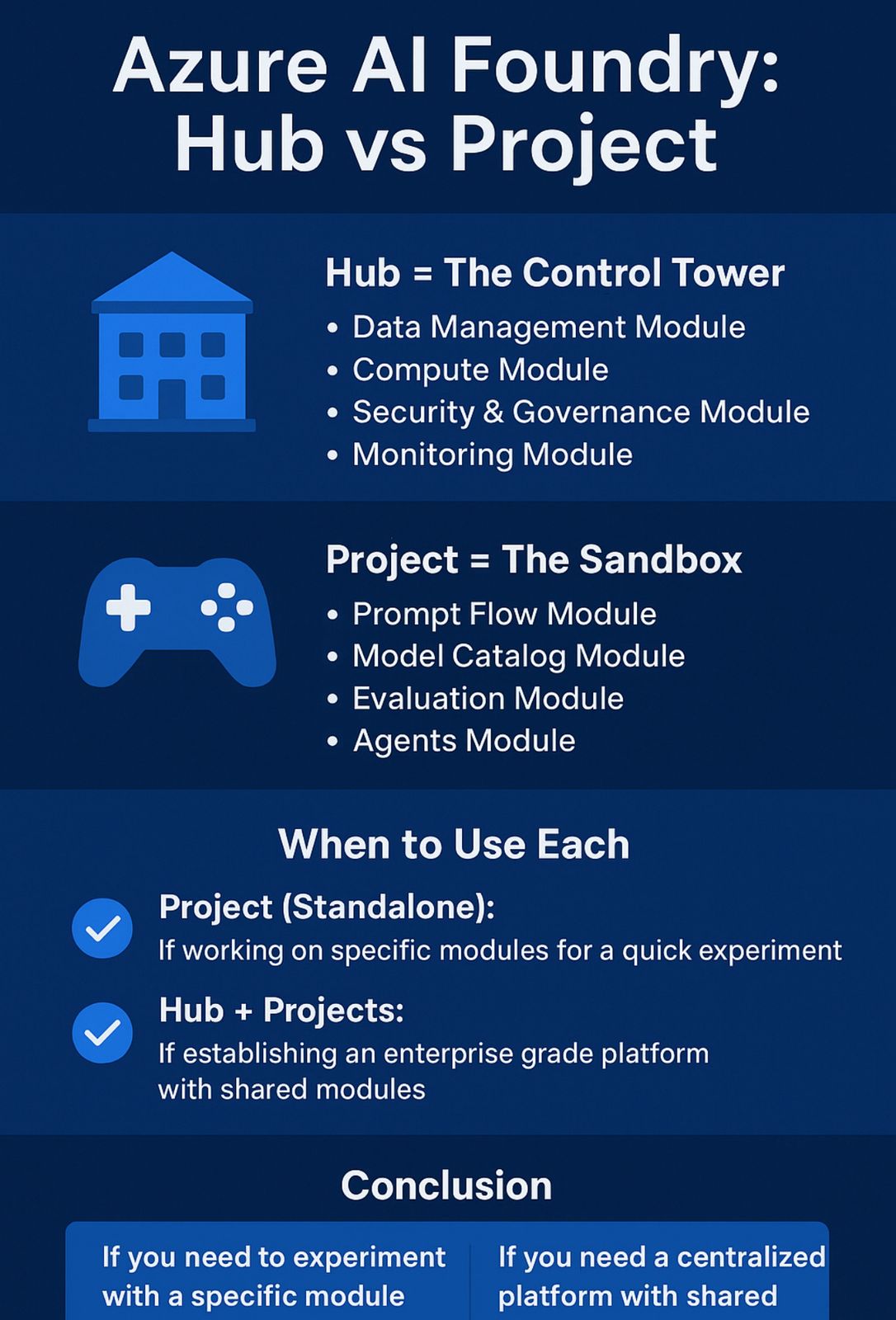 Azure AI Foundry:
Hub vs Project

Hub = The Control Tower
• Data Management Module
• Compute Module
• Security & Governance Module
• Monitoring Module

Project = The Sandbox
• Prompt Flow Module
• Model Catalog Module
• Evaluation Module
• Agents Module

When to Use Each

Project (Standalone):
If working on specific modules for a quick experiment

Hub + Projects:
If establishing an enterprise grade platform with shared modules

Conclusion

If you need to experiment with a specific module

If you need a centralized platform with shared